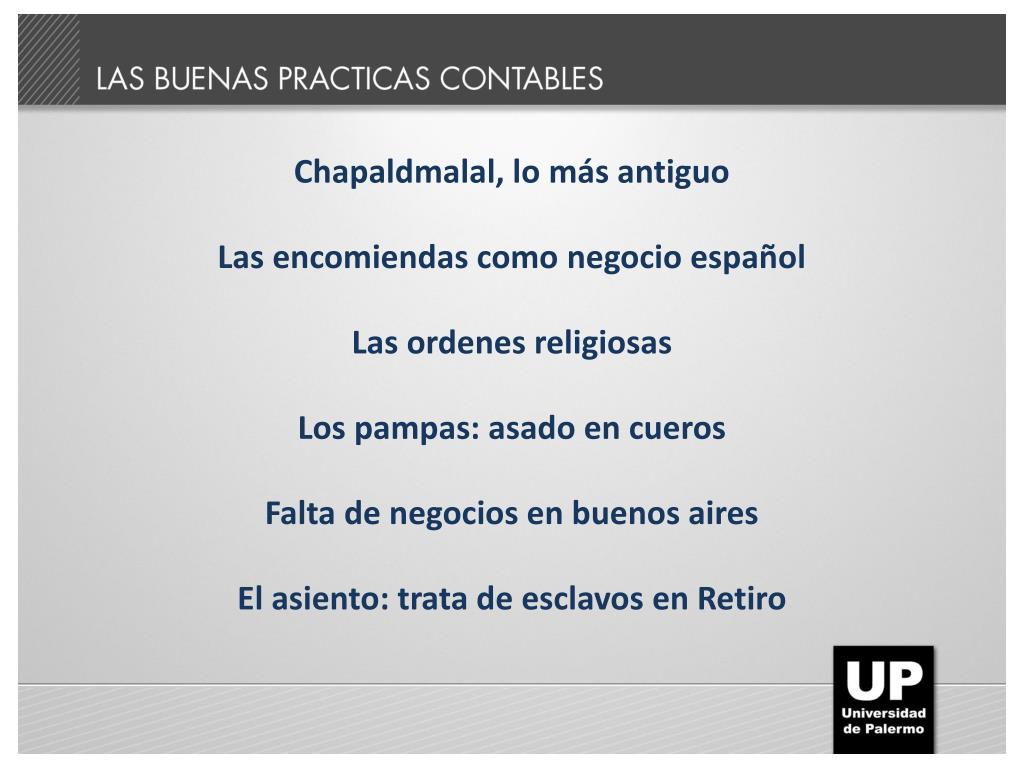 LAS BUENAS PRACTICAS CONTABLES

Chapaldmalal, lo más antiguo

Las encomiendas como negocio español

Las ordenes religiosas

Los pampas: asado en cueros

Falta de negocios en buenos aires

El asiento: trata de esclavos en Retiro

UP
Universidad de Palermo